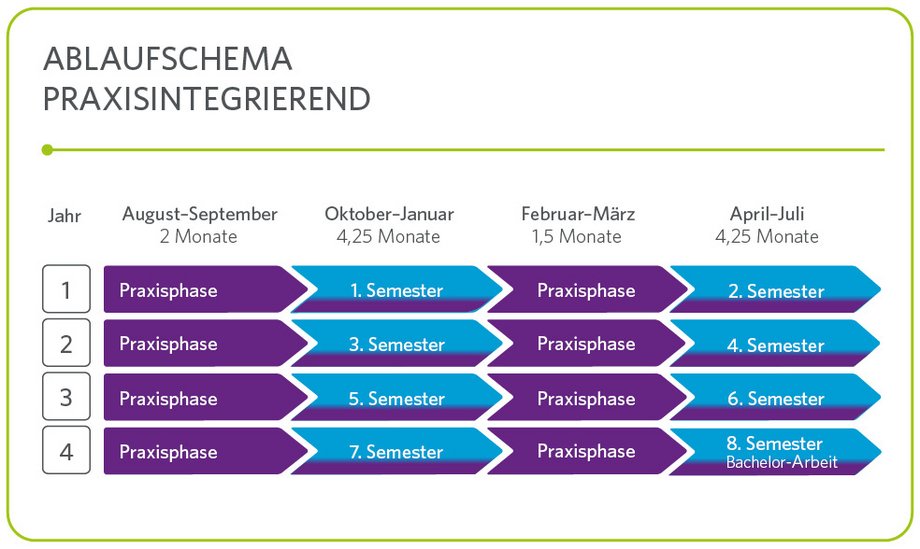 ABLAUFSCHEMA
PRAXISINTEGRIEREND

| Jahr | August–September 2 Monate | Oktober–Januar 4,25 Monate | Februar–März 1,5 Monate | April–Juli 4,25 Monate |
|---|---|---|---|---|
| 1 | Praxisphase | 1. Semester | Praxisphase | 2. Semester |
| 2 | Praxisphase | 3. Semester | Praxisphase | 4. Semester |
| 3 | Praxisphase | 5. Semester | Praxisphase | 6. Semester |
| 4 | Praxisphase | 7. Semester | Praxisphase | 8. Semester Bachelor-Arbeit |